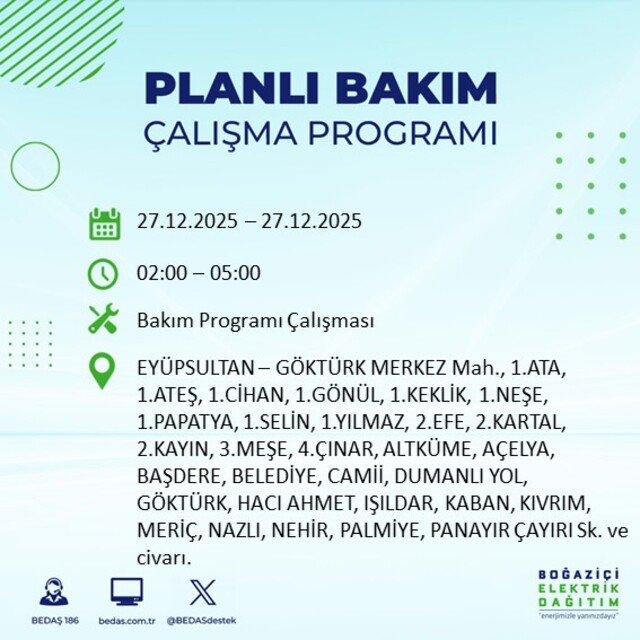 PLANLI BAKIM
ÇALIŞMA PROGRAMI

27.12.2025 – 27.12.2025

02:00 – 05:00

Bakım Programı Çalışması

EYÜPSULTAN – GÖKTÜRK MERKEZ Mah., 1.ATA, 1.ATEŞ, 1.CİHAN, 1.GÖNÜL, 1.KEKLİK, 1.NEŞE, 1.PAPATYA, 1.SELİN, 1.YILMAZ, 2.EFE, 2.KARTAL, 2.KAYIN, 3.MEŞE, 4.ÇINAR, ALTKÜME, AÇELYA, BAŞDERE, BELEDİYE, CAMİİ, DUMANLI YOL, GÖKTÜRK, HACI AHMET, IŞILDAR, KABAN, KIVRIM, MERİÇ, NAZLI, NEHİR, PALMİYE, PANAYIR ÇAYIRI Sk. ve civarı.

BEDAŞ 186
bedas.com.tr
@BEDASdestek

BOĞAZİÇİ
ELEKTRİK
DAĞITIM
"enerjimizle yanınızdayız"